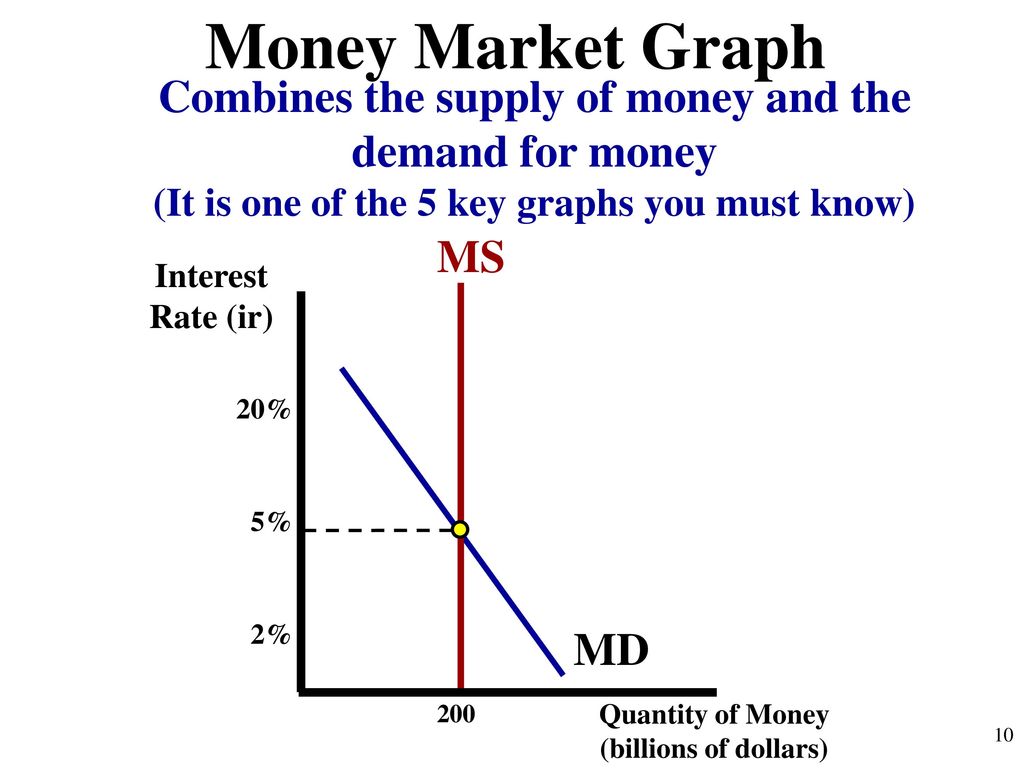 Money Market Graph

Combines the supply of money and the demand for money
(It is one of the 5 key graphs you must know)

MS

Interest Rate (ir)

20%

5%

2%

MD

200

Quantity of Money (billions of dollars)

10